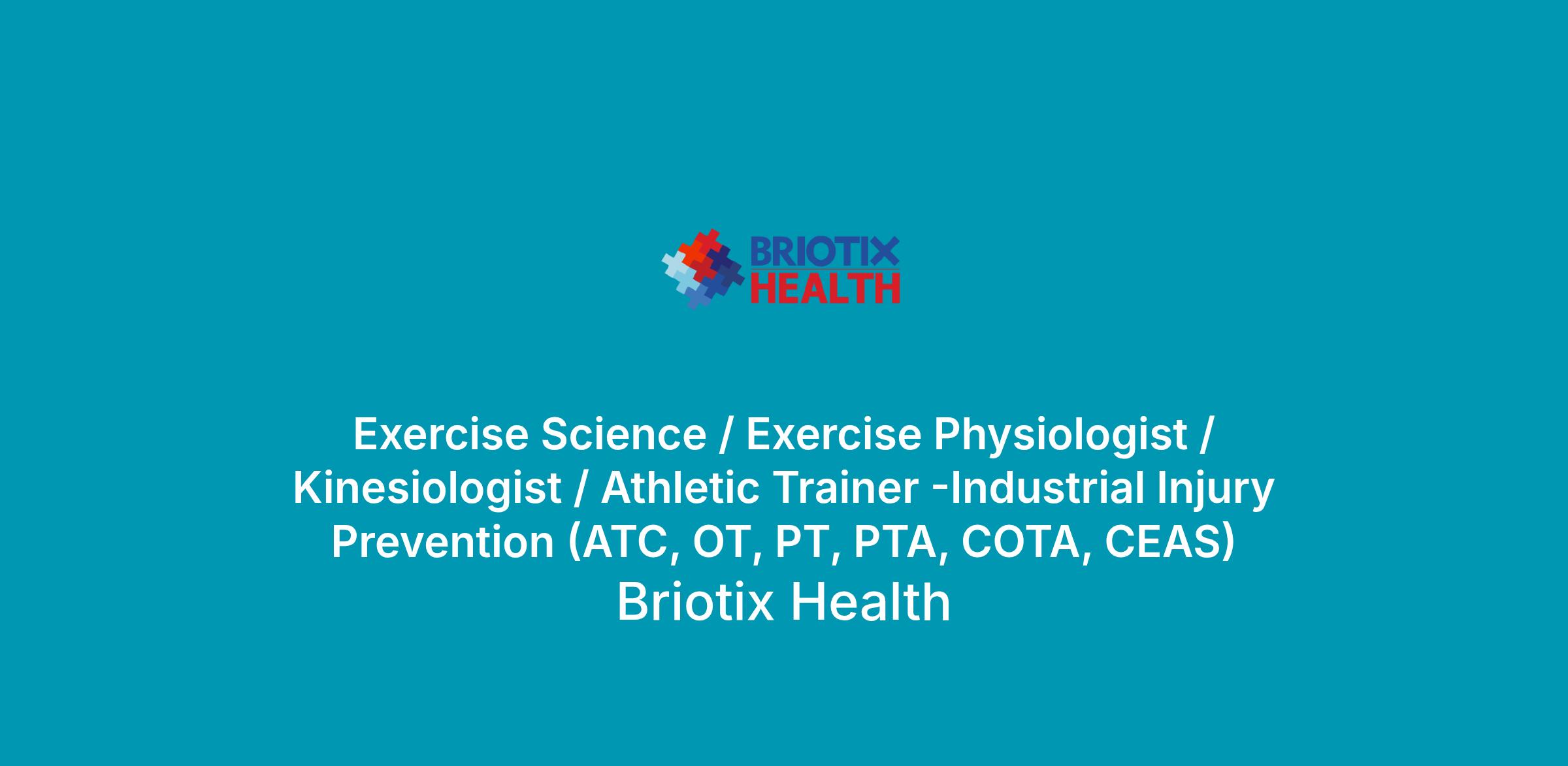 BRIOTIX
HEALTH

Exercise Science / Exercise Physiologist / Kinesiologist / Athletic Trainer -Industrial Injury Prevention (ATC, OT, PT, PTA, COTA, CEAS)

Briotix Health